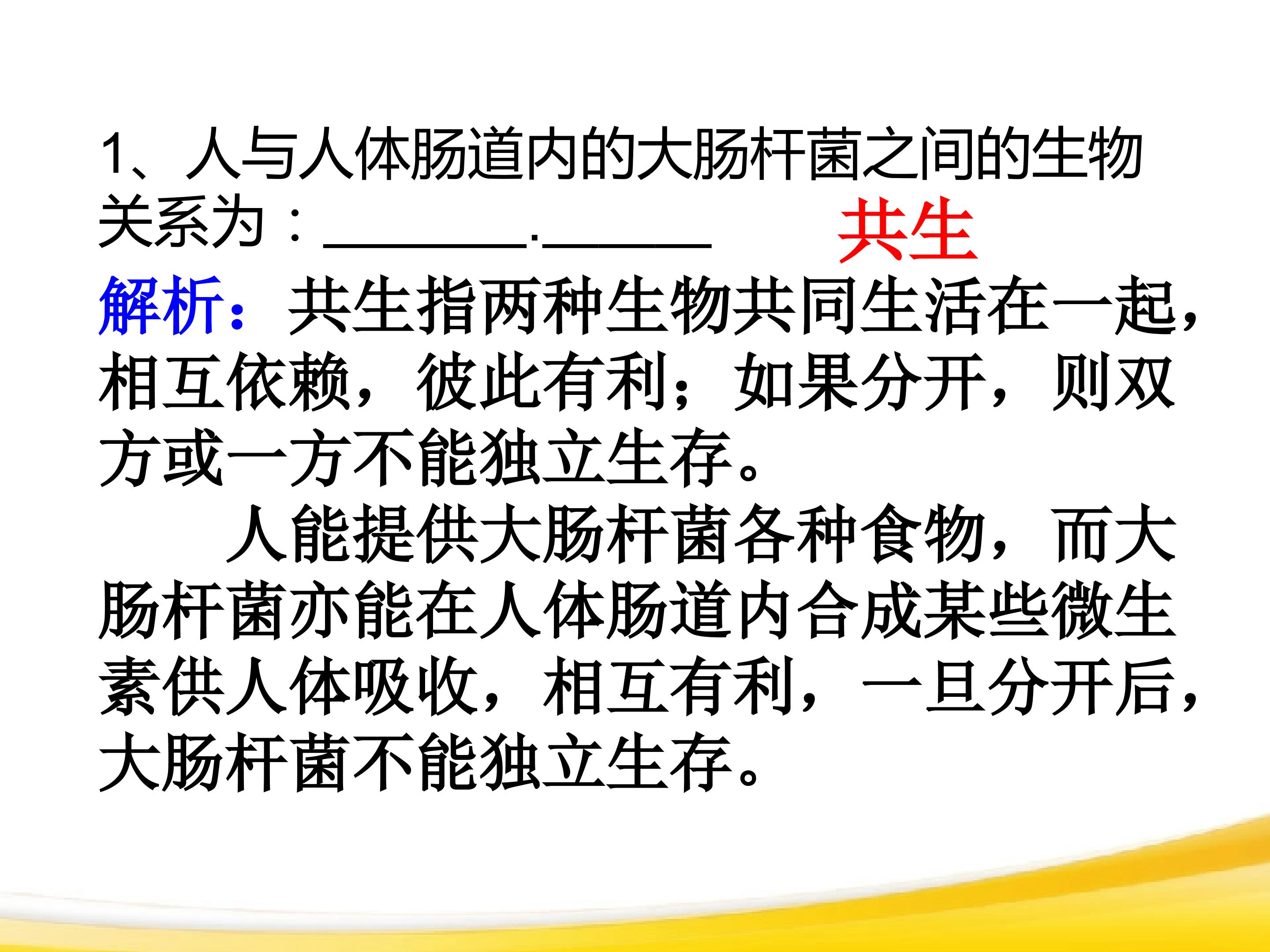 1、人与人体肠道内的大肠杆菌之间的生物关系为：________.______ 共生

解析：共生指两种生物共同生活在一起，相互依赖，彼此有利；如果分开，则双方或一方不能独立生存。

人能提供大肠杆菌各种食物，而大肠杆菌亦能在人体肠道内合成某些微生素供人体吸收，相互有利，一旦分开后，大肠杆菌不能独立生存。